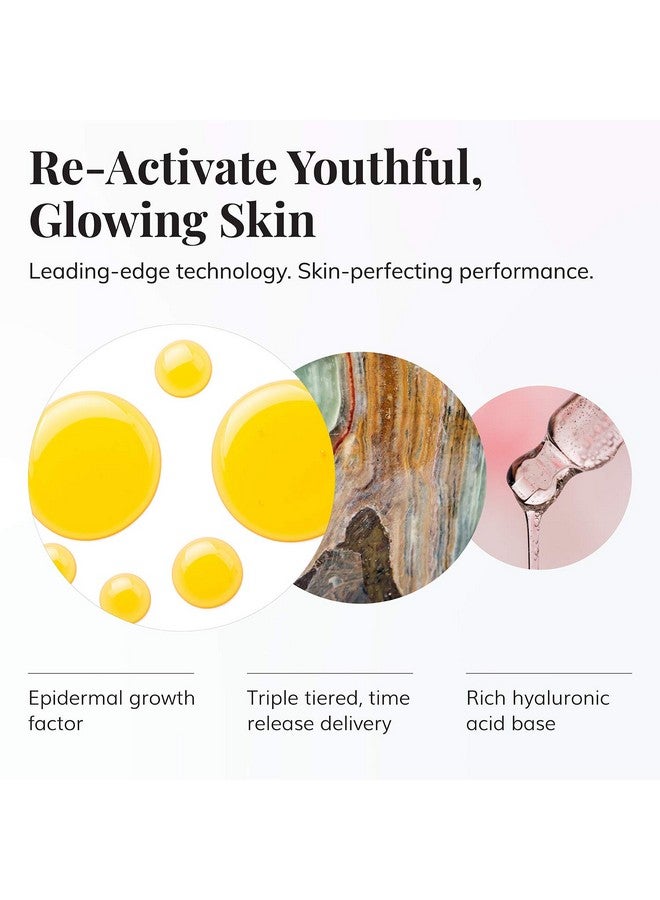 Re-Activate Youthful, Glowing Skin

Leading-edge technology. Skin-perfecting performance.

Epidermal growth factor

Triple tiered, time release delivery

Rich hyaluronic acid base